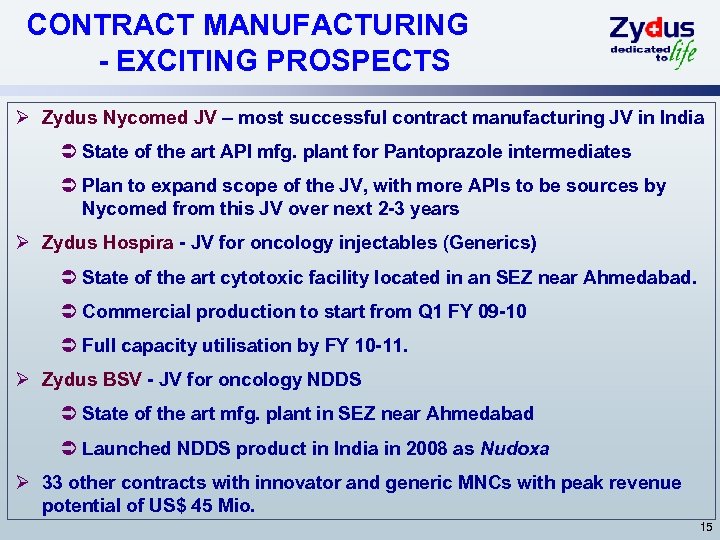 CONTRACT MANUFACTURING
- EXCITING PROSPECTS

Zydus
dedicated to life

➢ Zydus Nycomed JV – most successful contract manufacturing JV in India

➲ State of the art API mfg. plant for Pantoprazole intermediates

➲ Plan to expand scope of the JV, with more APIs to be sources by Nycomed from this JV over next 2-3 years

➢ Zydus Hospira - JV for oncology injectables (Generics)

➲ State of the art cytotoxic facility located in an SEZ near Ahmedabad.

➲ Commercial production to start from Q1 FY 09-10

➲ Full capacity utilisation by FY 10-11.

➢ Zydus BSV - JV for oncology NDDS

➲ State of the art mfg. plant in SEZ near Ahmedabad

➲ Launched NDDS product in India in 2008 as Nudoxa

➢ 33 other contracts with innovator and generic MNCs with peak revenue potential of US$ 45 Mio.

15